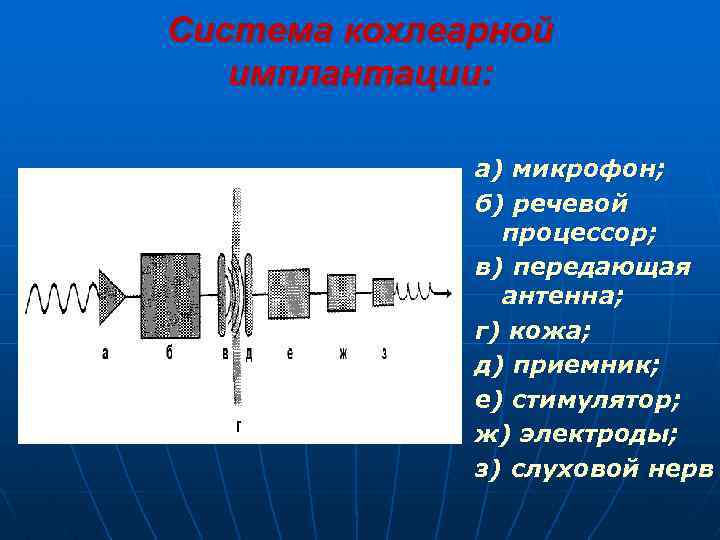 Система кохлеарной имплантации:

а б в д е ж з
г

а) микрофон;
б) речевой процессор;
в) передающая антенна;
г) кожа;
д) приемник;
е) стимулятор;
ж) электроды;
з) слуховой нерв